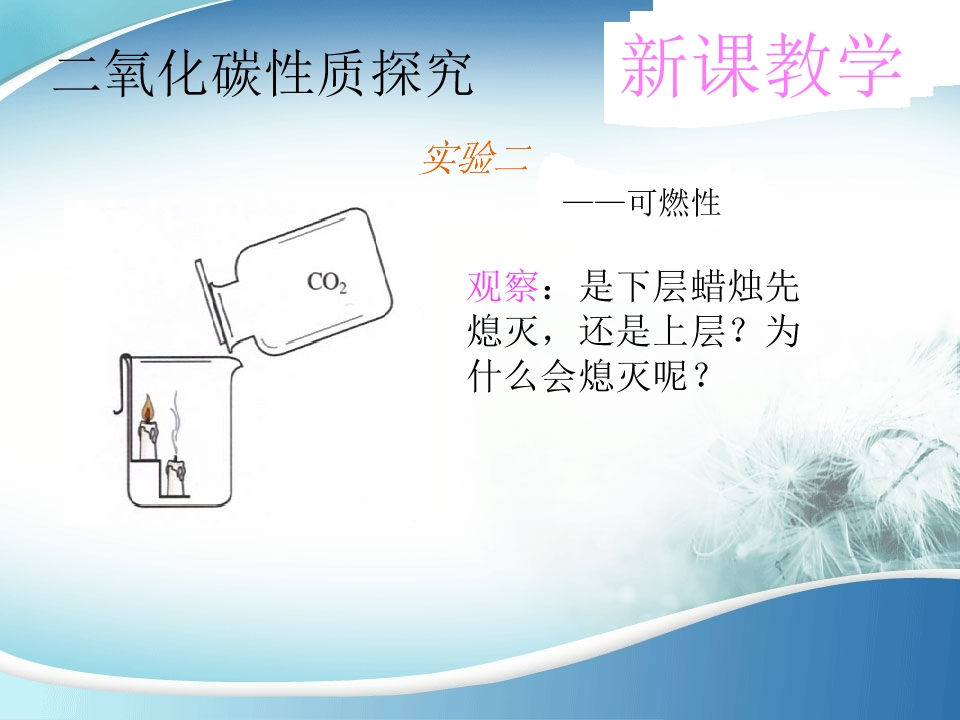 二氧化碳性质探究

新课教学

实验二

——可燃性

$CO_2$

观察：是下层蜡烛先熄灭，还是上层？为什么会熄灭呢？